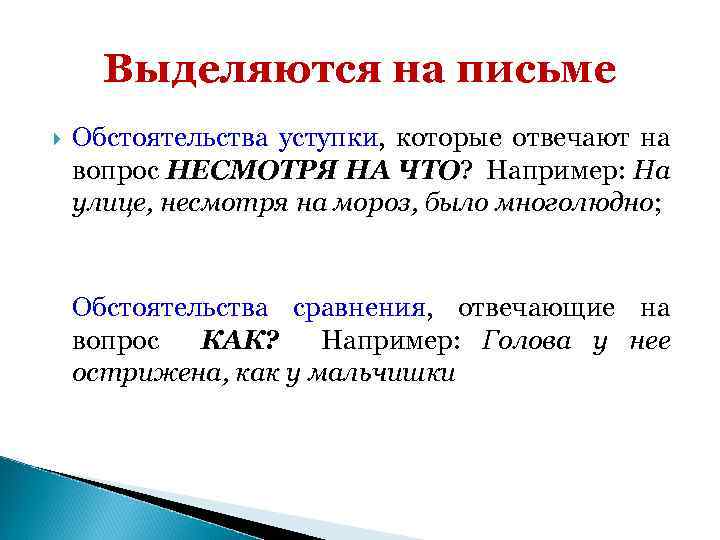 Выделяются на письме

Обстоятельства уступки, которые отвечают на вопрос НЕСМОТРЯ НА ЧТО? Например: На улице, несмотря на мороз, было многолюдно;

Обстоятельства сравнения, отвечающие на вопрос КАК? Например: Голова у нее острижена, как у мальчишки